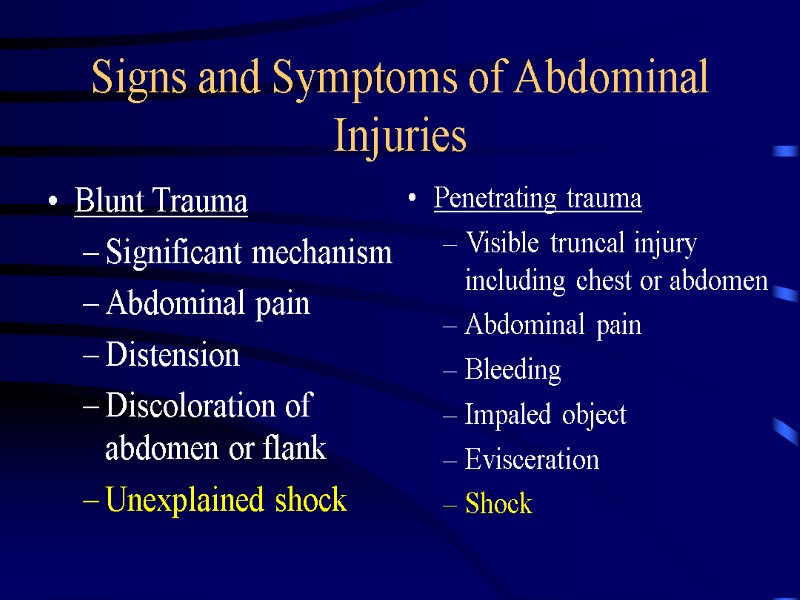 Signs and Symptoms of Abdominal Injuries

• Blunt Trauma
– Significant mechanism
– Abdominal pain
– Distension
– Discoloration of abdomen or flank
– Unexplained shock

• Penetrating trauma
– Visible truncal injury including chest or abdomen
– Abdominal pain
– Bleeding
– Impaled object
– Evisceration
– Shock